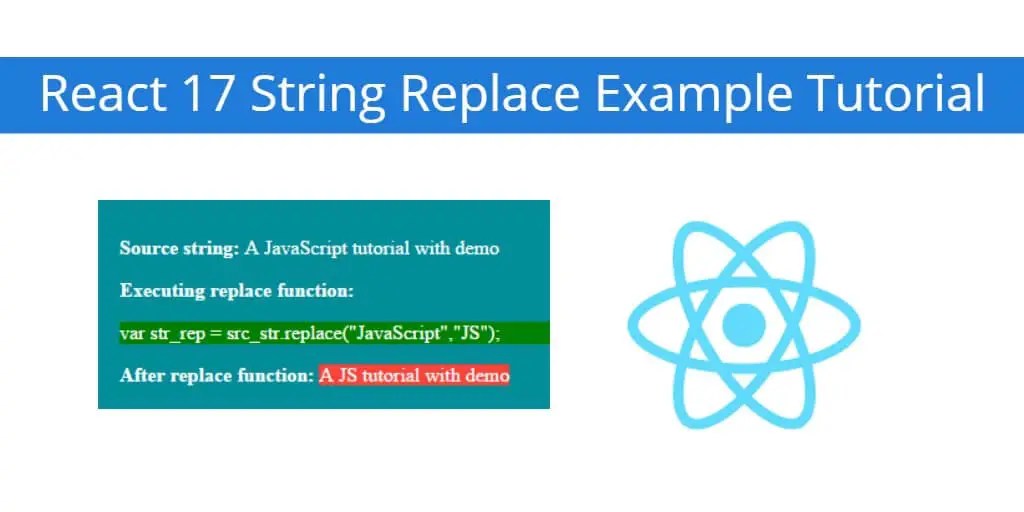 React 17 String Replace Example Tutorial

Source string: A JavaScript tutorial with demo

Executing replace function:

var str_rep = src_str.replace("JavaScript","JS");

After replace function: A JS tutorial with demo